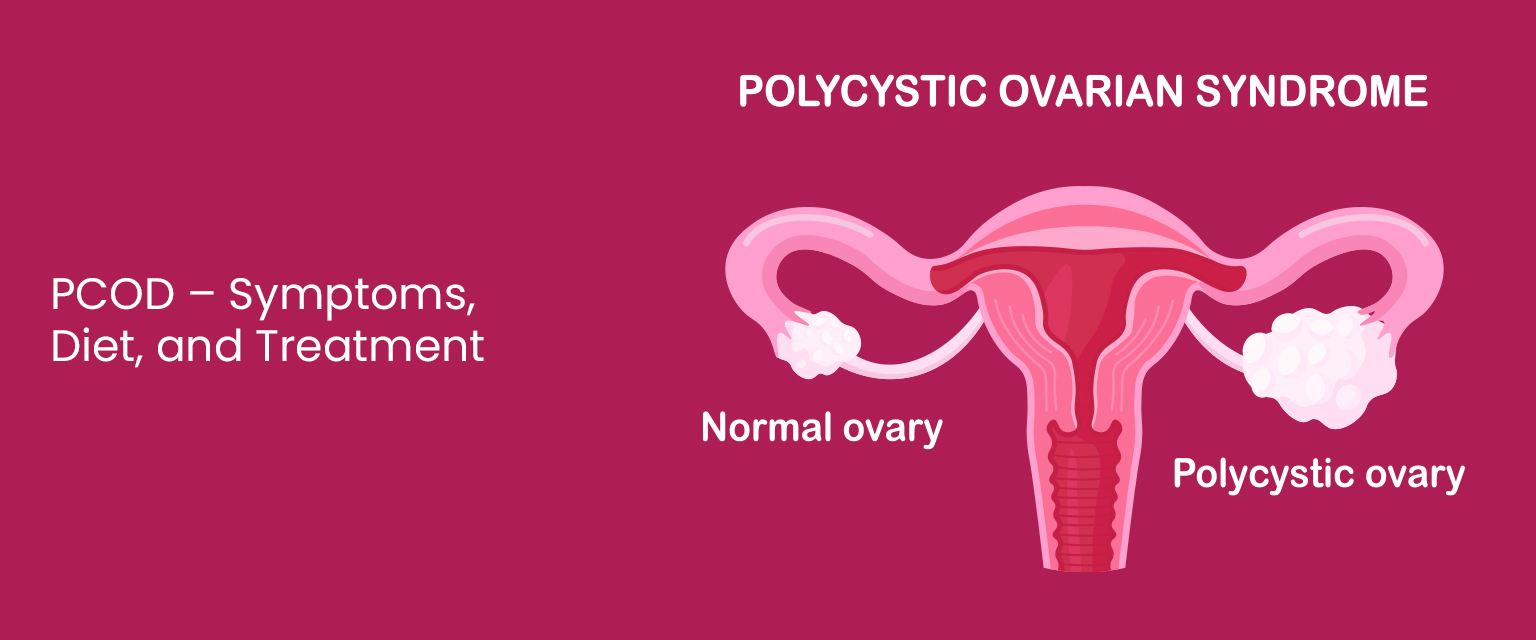 PCOD – Symptoms, Diet, and Treatment

POLYCYSTIC OVARIAN SYNDROME

Normal ovary

Polycystic ovary